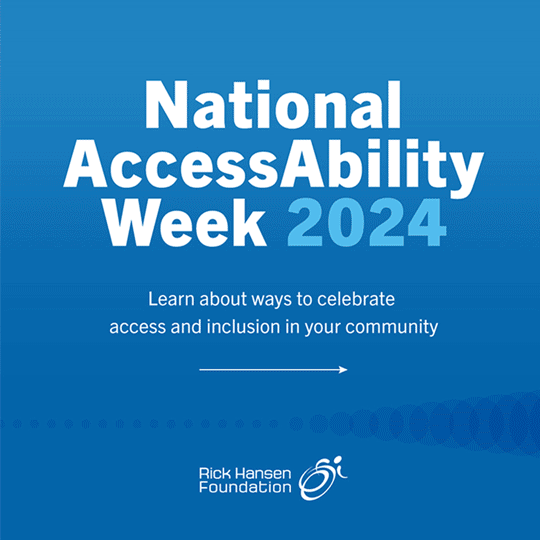 National AccessAbility Week 2024

Learn about ways to celebrate access and inclusion in your community

Rick Hansen Foundation